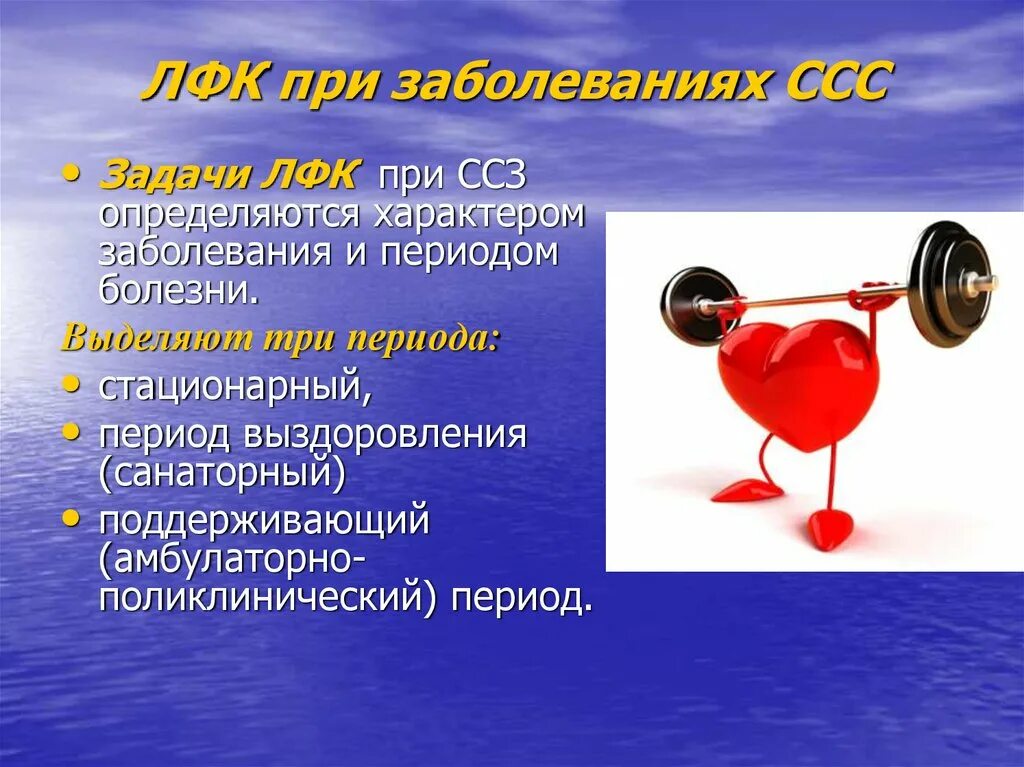 ЛФК при заболеваниях ССС

• Задачи ЛФК при ССЗ определяются характером заболевания и периодом болезни.

Выделяют три периода:

• стационарный,
• период выздоровления (санаторный)
• поддерживающий (амбулаторно-поликлинический) период.